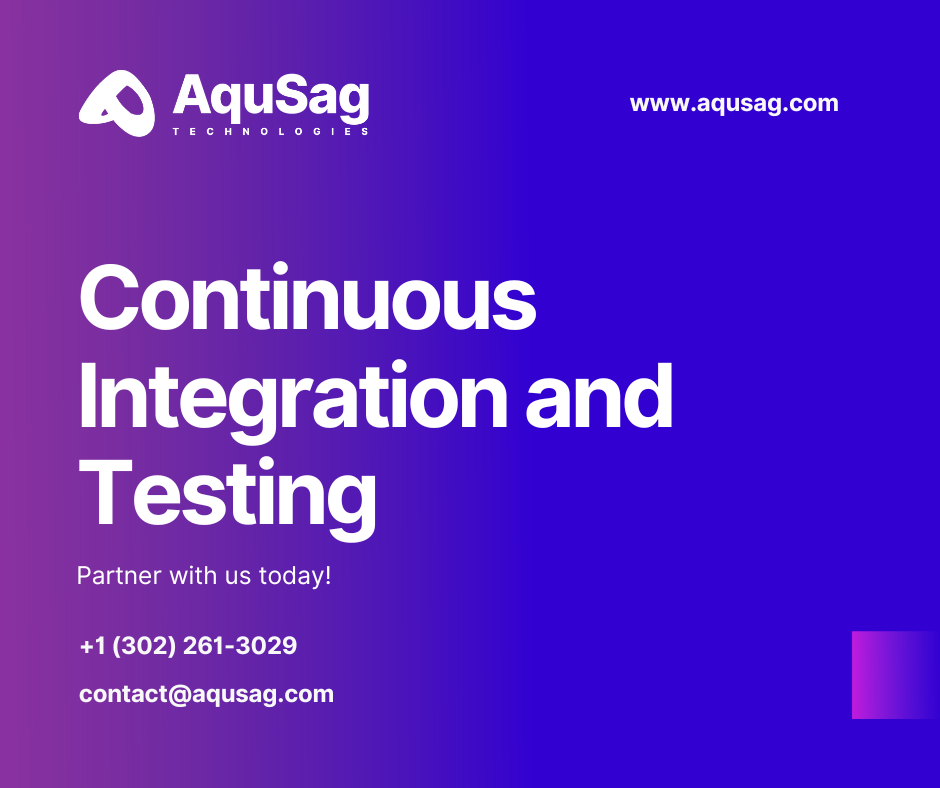 AquSag
TECHNOLOGIES

www.aqusag.com

Continuous Integration and Testing

Partner with us today!

+1 (302) 261-3029

contact@aqusag.com